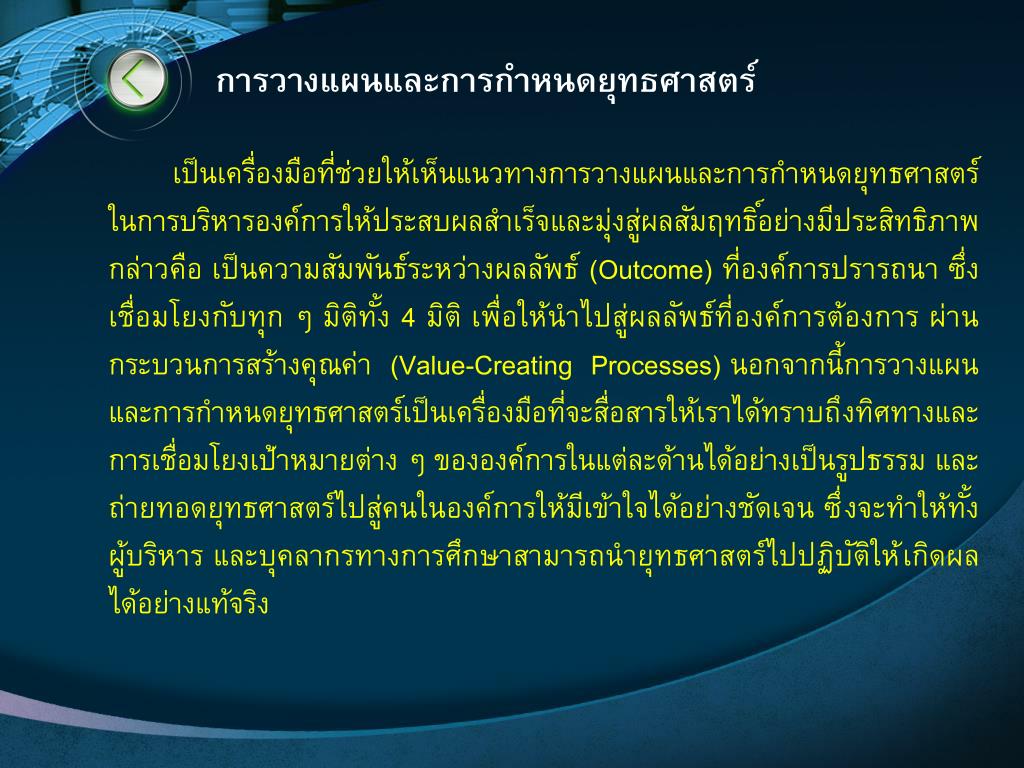 การวางแผนและการกำหนดยุทธศาสตร์

เป็นเครื่องมือที่ช่วยให้เห็นแนวทางการวางแผนและการกำหนดยุทธศาสตร์ในการบริหารองค์การให้ประสบผลสำเร็จและมุ่งสู่ผลสัมฤทธิ์อย่างมีประสิทธิภาพ กล่าวคือ เป็นความสัมพันธ์ระหว่างผลลัพธ์ (Outcome) ที่องค์การปรารถนา ซึ่งเชื่อมโยงกับทุก ๆ มิติทั้ง 4 มิติ เพื่อให้นำไปสู่ผลลัพธ์ที่องค์การต้องการ ผ่านกระบวนการสร้างคุณค่า (Value-Creating Processes) นอกจากนี้การวางแผนและการกำหนดยุทธศาสตร์เป็นเครื่องมือที่จะสื่อสารให้เราได้ทราบถึงทิศทางและการเชื่อมโยงเป้าหมายต่าง ๆ ขององค์การในแต่ละด้านได้อย่างเป็นรูปธรรม และถ่ายทอดยุทธศาสตร์ไปสู่คนในองค์การให้มีเข้าใจได้อย่างชัดเจน ซึ่งจะทำให้ทั้งผู้บริหาร และบุคลากรทางการศึกษาสามารถนำยุทธศาสตร์ไปปฏิบัติให้เกิดผลได้อย่างแท้จริง